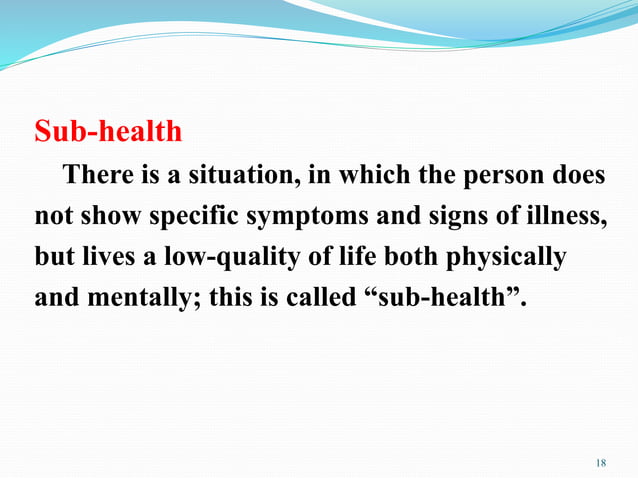 Sub-health

There is a situation, in which the person does not show specific symptoms and signs of illness, but lives a low-quality of life both physically and mentally; this is called “sub-health”.

18